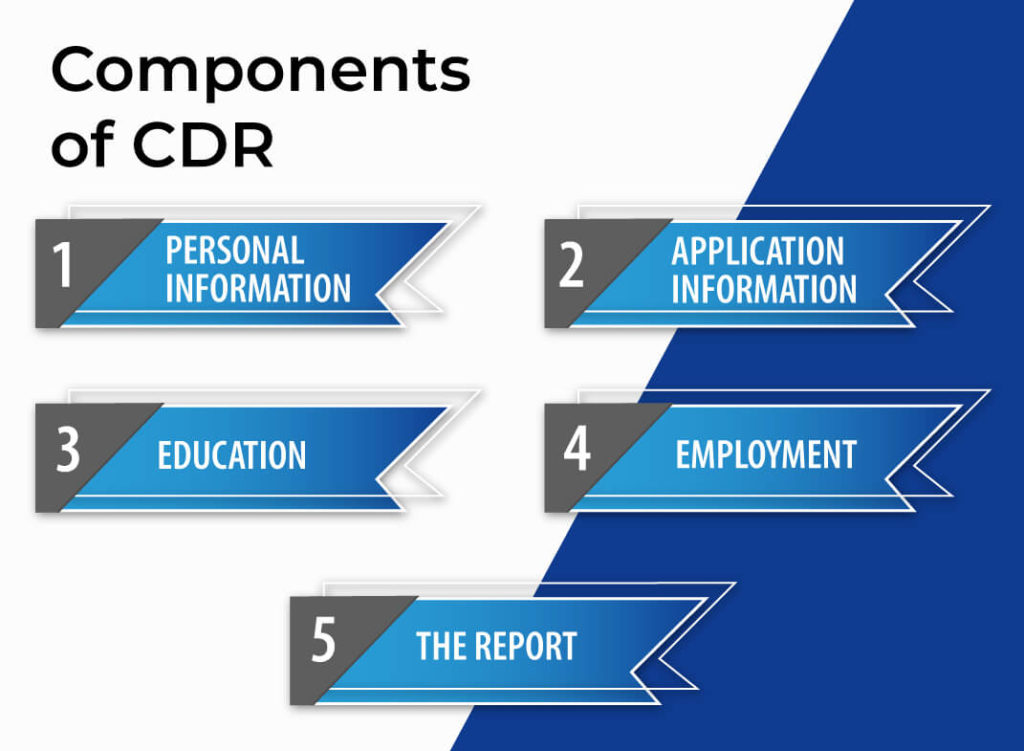 Components of CDR

1 PERSONAL INFORMATION

2 APPLICATION INFORMATION

3 EDUCATION

4 EMPLOYMENT

5 THE REPORT